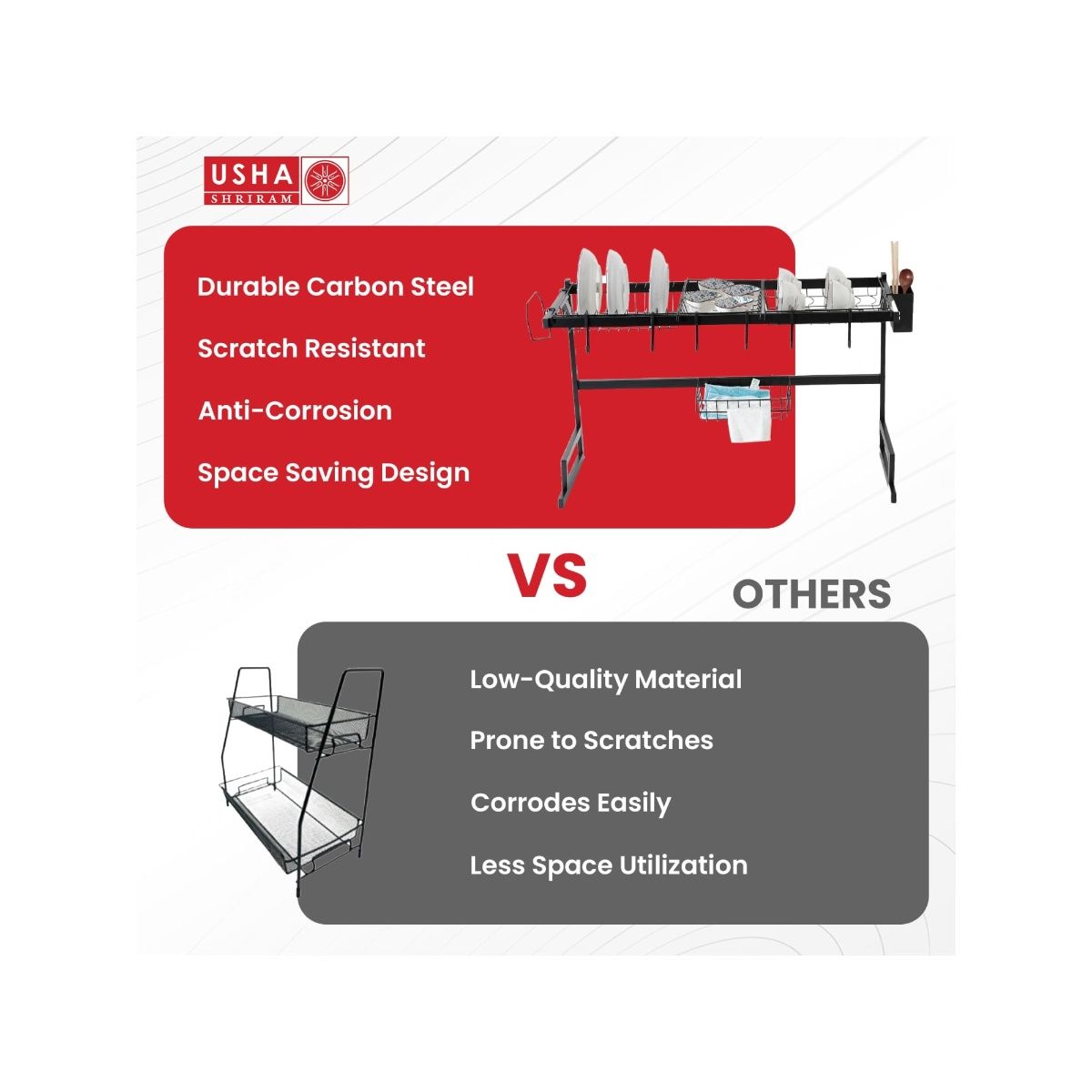 USHA
SHRIRAM

Durable Carbon Steel

Scratch Resistant

Anti-Corrosion

Space Saving Design

VS

OTHERS

Low-Quality Material

Prone to Scratches

Corrodes Easily

Less Space Utilization